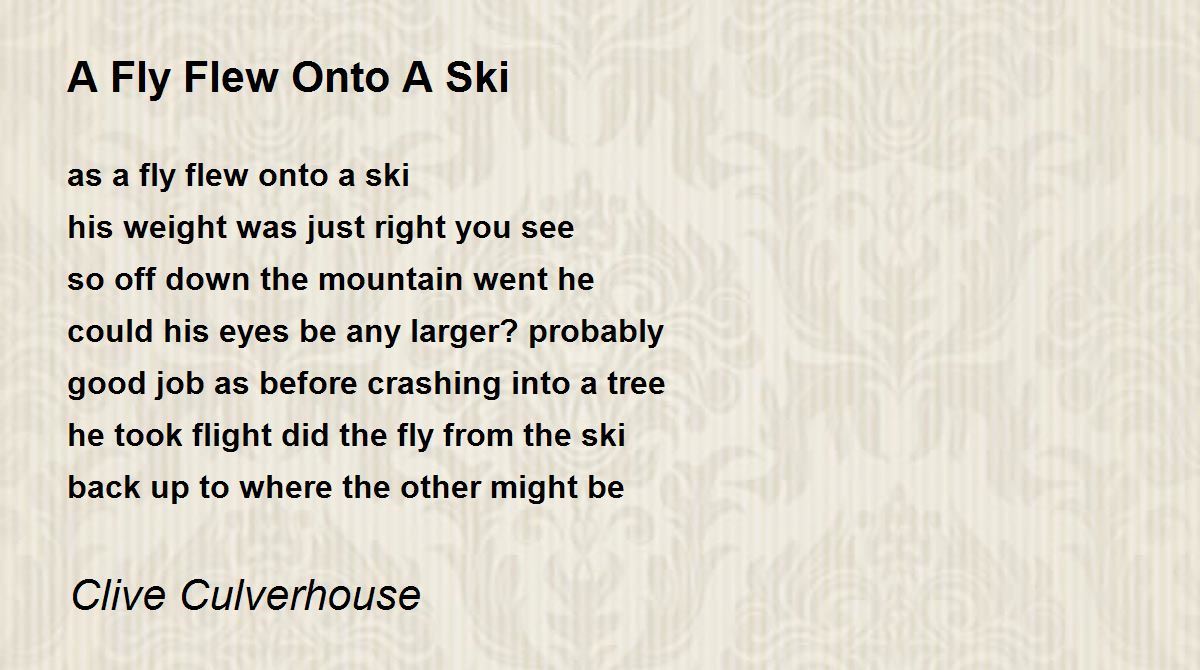 A Fly Flew Onto A Ski

as a fly flew onto a ski
his weight was just right you see
so off down the mountain went he
could his eyes be any larger? probably
good job as before crashing into a tree
he took flight did the fly from the ski
back up to where the other might be

Clive Culverhouse